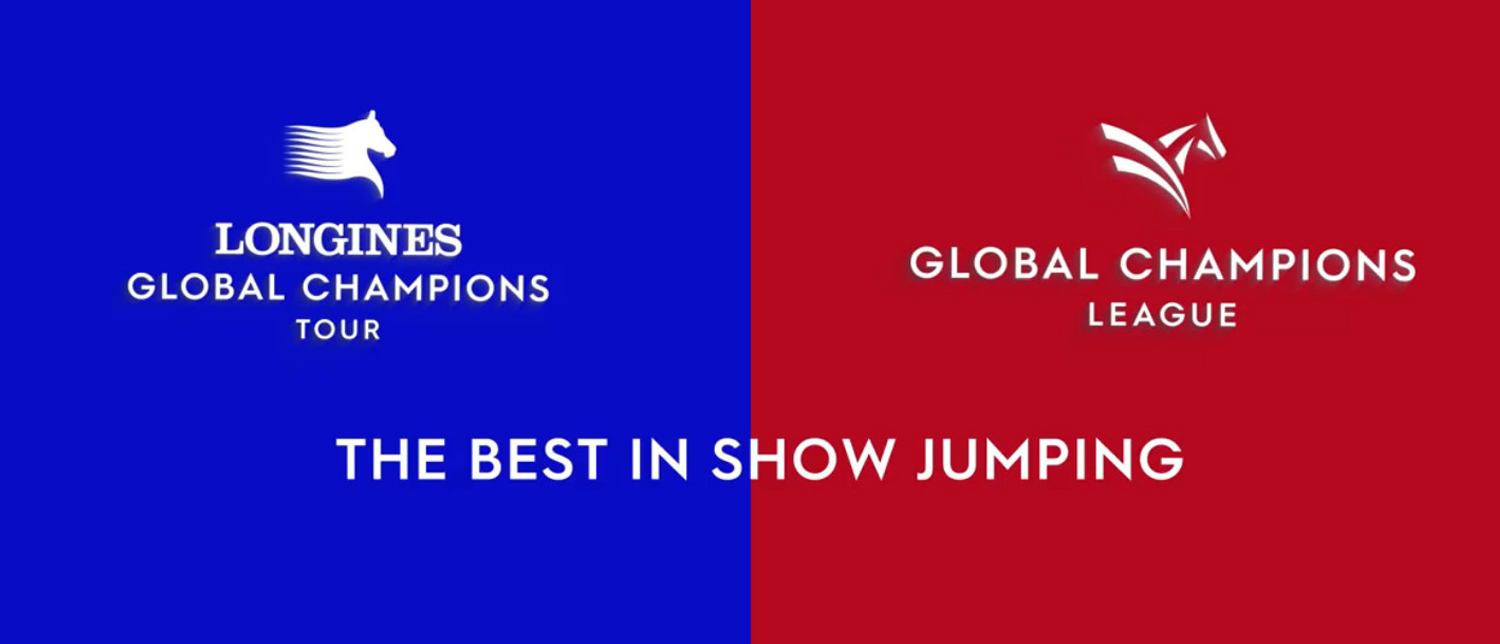 LONGINES
GLOBAL CHAMPIONS
TOUR

GLOBAL CHAMPIONS
LEAGUE

THE BEST IN SHOW JUMPING